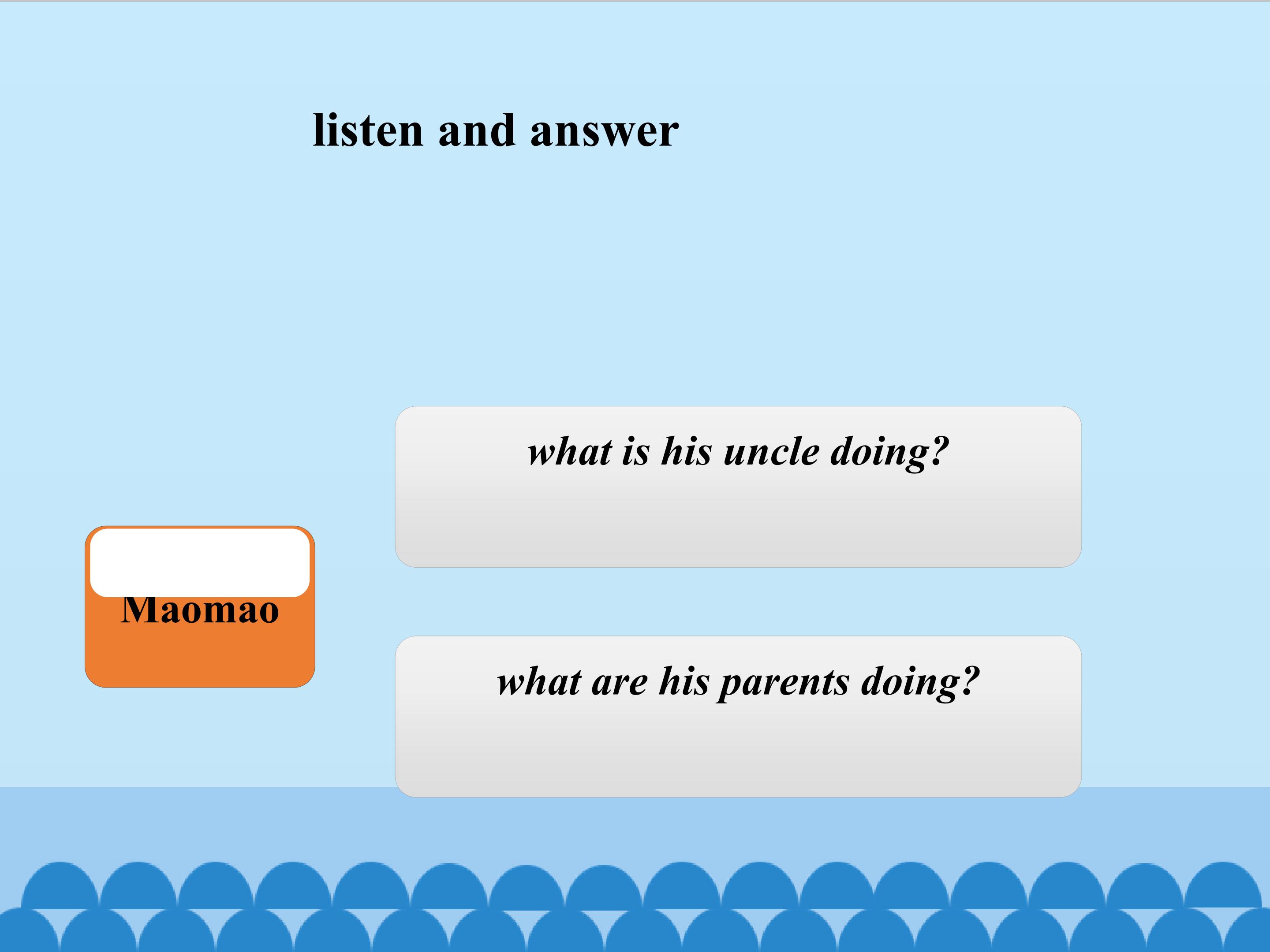 listen and answer

Maomao

what is his uncle doing?

what are his parents doing?